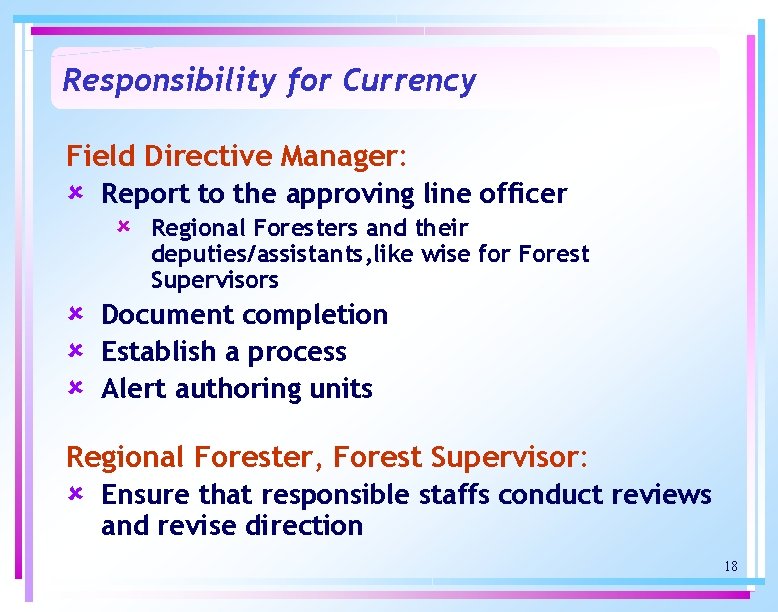 Responsibility for Currency

Field Directive Manager:

- Report to the approving line officer
  - Regional Foresters and their deputies/assistants,like wise for Forest Supervisors
- Document completion
- Establish a process
- Alert authoring units

Regional Forester, Forest Supervisor:

- Ensure that responsible staffs conduct reviews and revise direction

18